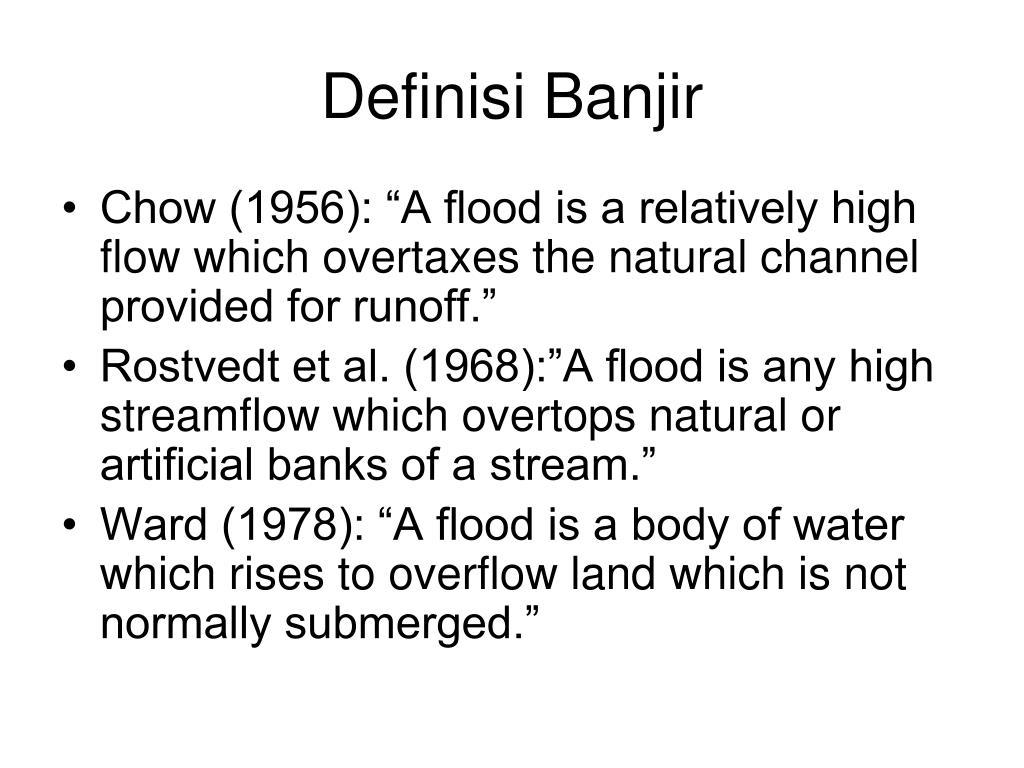 Definisi Banjir

• Chow (1956): “A flood is a relatively high flow which overtaxes the natural channel provided for runoff.”
• Rostvedt et al. (1968):”A flood is any high streamflow which overtops natural or artificial banks of a stream.”
• Ward (1978): “A flood is a body of water which rises to overflow land which is not normally submerged.”